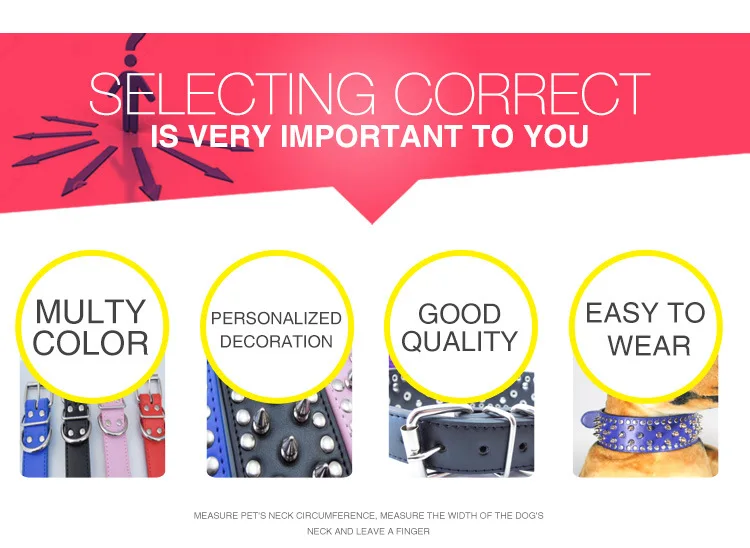 SELECTING CORRECT
IS VERY IMPORTANT TO YOU

MULTY COLOR

PERSONALIZED DECORATION

GOOD QUALITY

EASY TO WEAR

MEASURE PET'S NECK CIRCUMFERENCE, MEASURE THE WIDTH OF THE DOG'S NECK AND LEAVE A FINGER